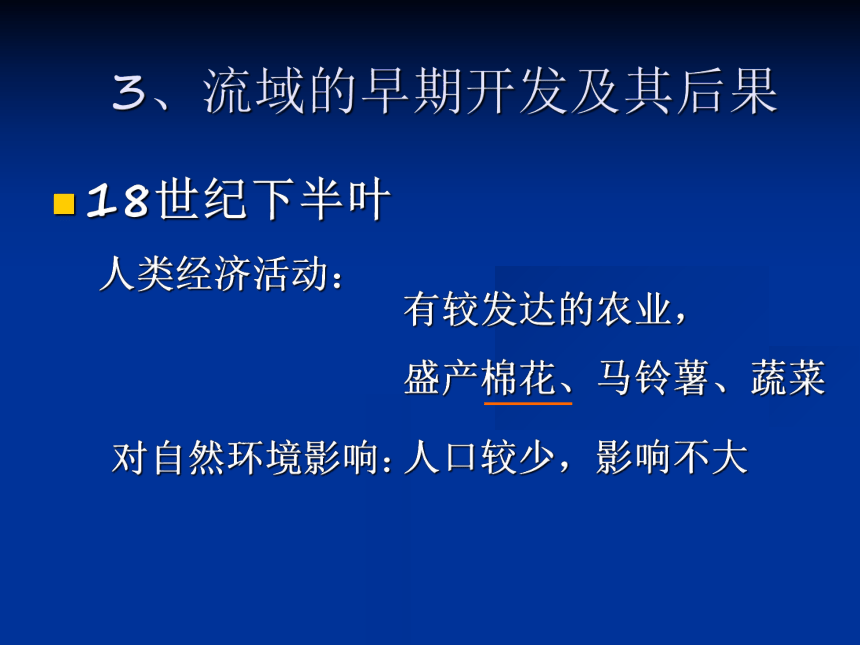 3、流域的早期开发及其后果

18世纪下半叶

人类经济活动：

有较发达的农业，

盛产棉花、马铃薯、蔬菜

对自然环境影响：人口较少，影响不大